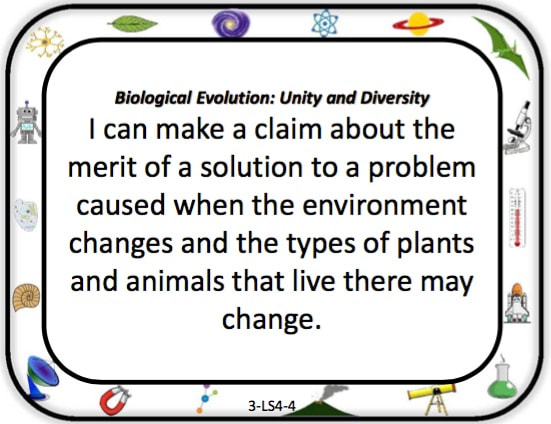 Biological Evolution: Unity and Diversity

I can make a claim about the merit of a solution to a problem caused when the environment changes and the types of plants and animals that live there may change.

3-LS4-4